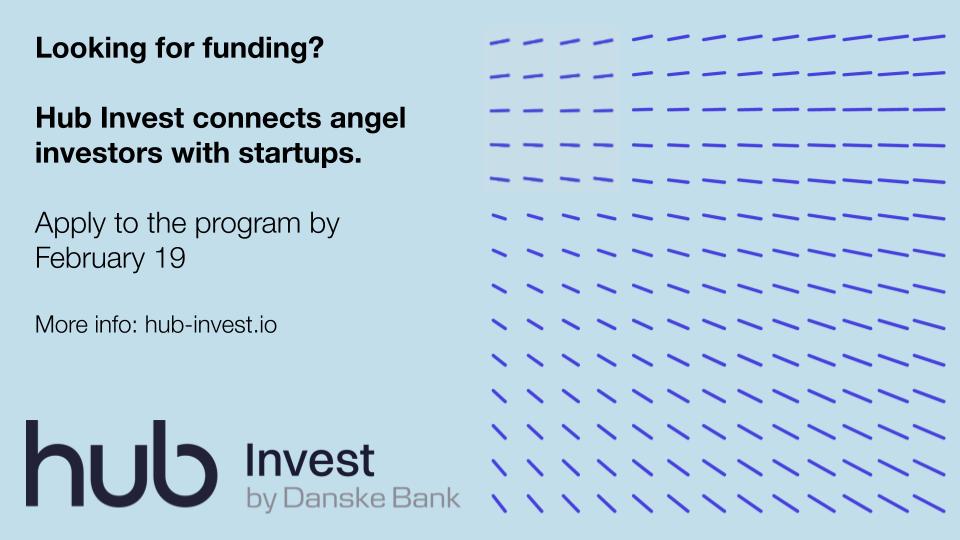 Looking for funding?

Hub Invest connects angel investors with startups.

Apply to the program by February 19

More info: hub-invest.io

hub Invest
by Danske Bank